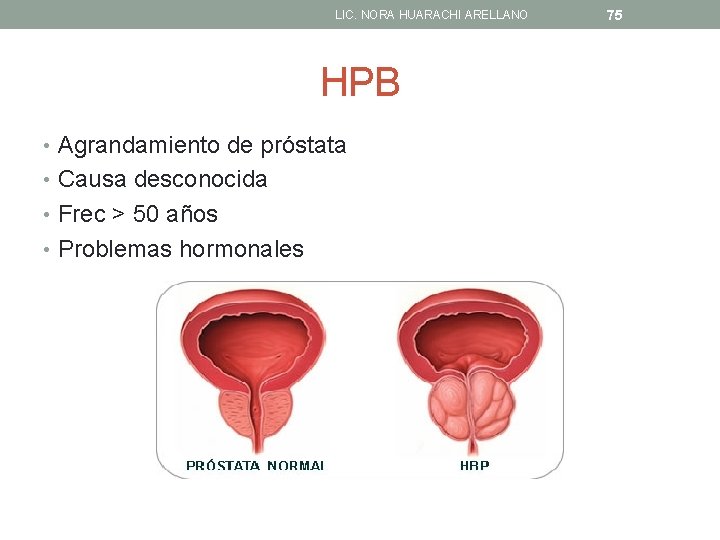 LIC. NORA HUARACHI ARELLANO 75

HPB

• Agrandamiento de próstata
• Causa desconocida
• Frec > 50 años
• Problemas hormonales

PRÓSTATA NORMAL

HBP